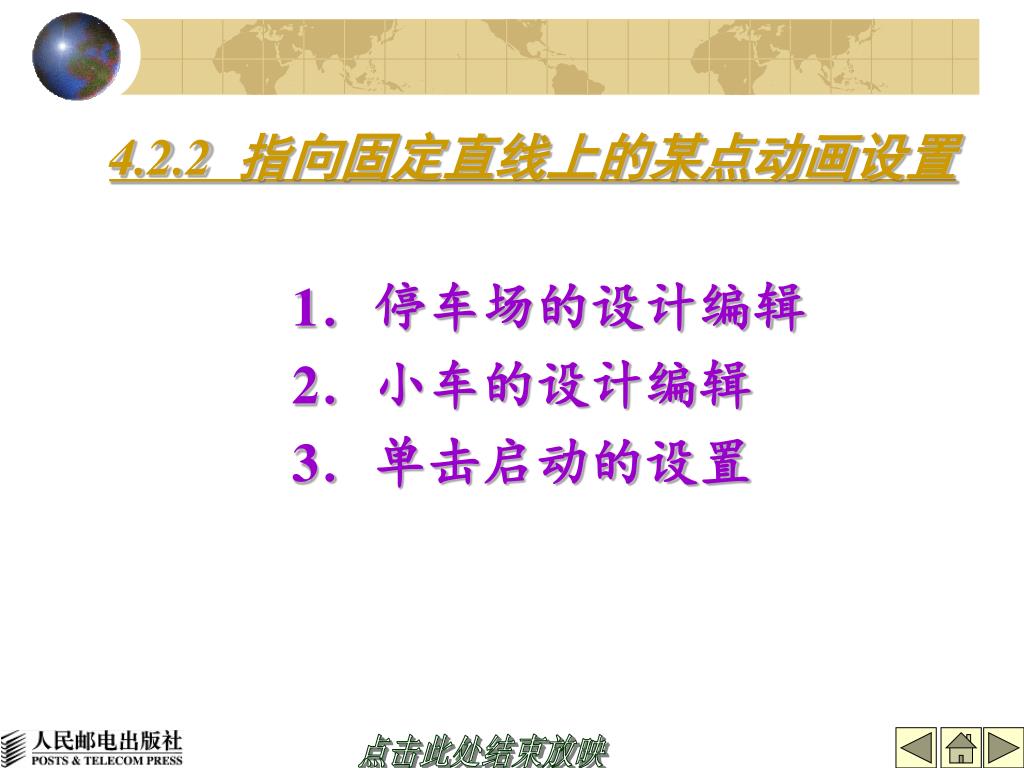 4.2.2 指向固定直线上的某点动画设置

1. 停车场的设计编辑
2. 小车的设计编辑
3. 单击启动的设置

人民邮电出版社
POSTS & TELECOM PRESS

点击此处结束放映